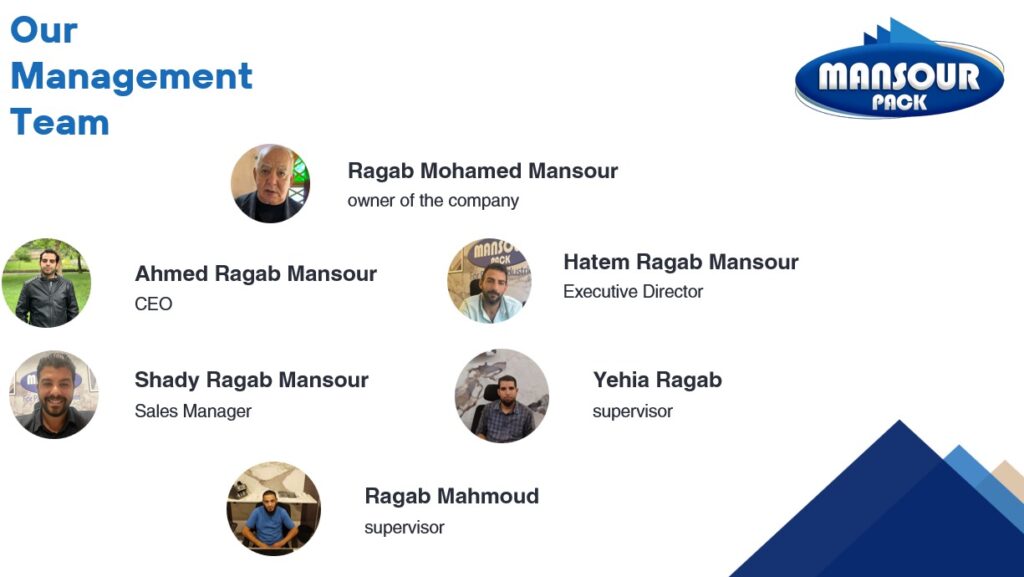 Our Management Team

MANSOUR PACK

Ragab Mohamed Mansour
owner of the company

Ahmed Ragab Mansour
CEO

Hatem Ragab Mansour
Executive Director

Shady Ragab Mansour
Sales Manager

Yehia Ragab
supervisor

Ragab Mahmoud
supervisor